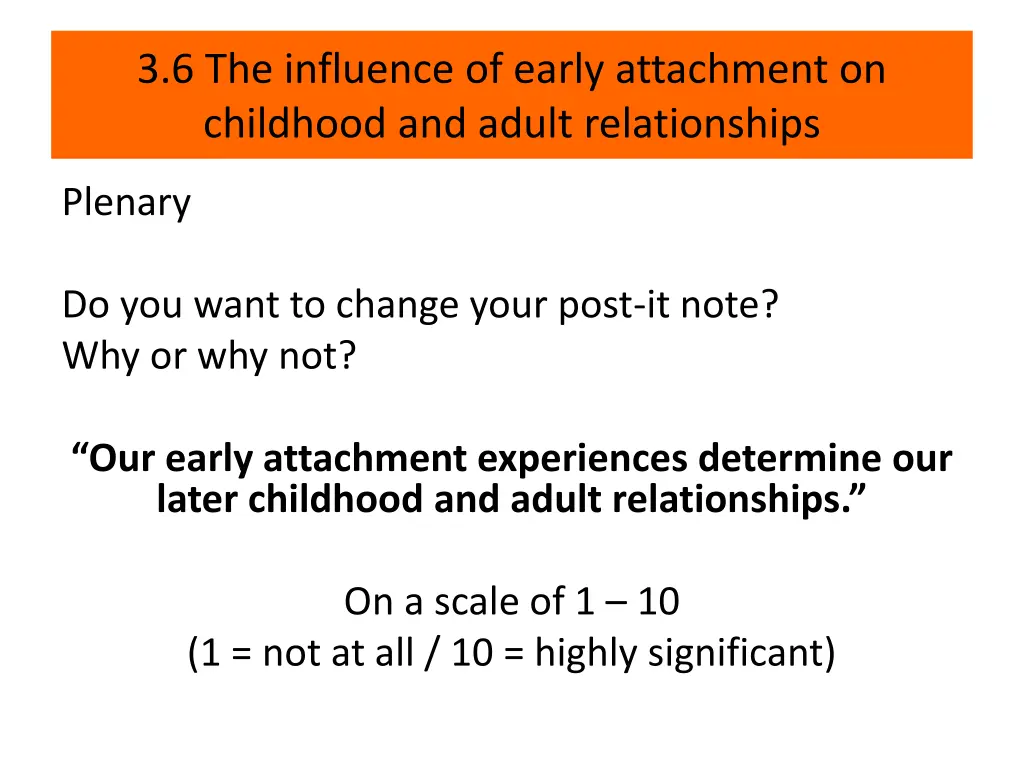 3.6 The influence of early attachment on childhood and adult relationships

Plenary

Do you want to change your post-it note?
Why or why not?

“Our early attachment experiences determine our later childhood and adult relationships.”

On a scale of 1 – 10
(1 = not at all / 10 = highly significant)